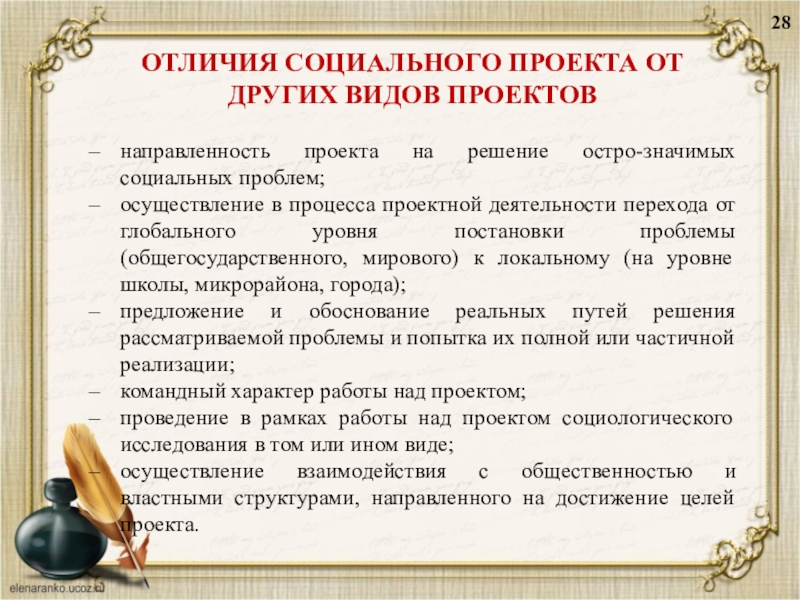 28

ОТЛИЧИЯ СОЦИАЛЬНОГО ПРОЕКТА ОТ ДРУГИХ ВИДОВ ПРОЕКТОВ

– направленность проекта на решение остро-значимых социальных проблем;
– осуществление в процесса проектной деятельности перехода от глобального уровня постановки проблемы (общегосударственного, мирового) к локальному (на уровне школы, микрорайона, города);
– предложение и обоснование реальных путей решения рассматриваемой проблемы и попытка их полной или частичной реализации;
– командный характер работы над проектом;
– проведение в рамках работы над проектом социологического исследования в том или ином виде;
– осуществление взаимодействия с общественностью и властными структурами, направленного на достижение целей проекта.

elenaranko.ucoz.ru